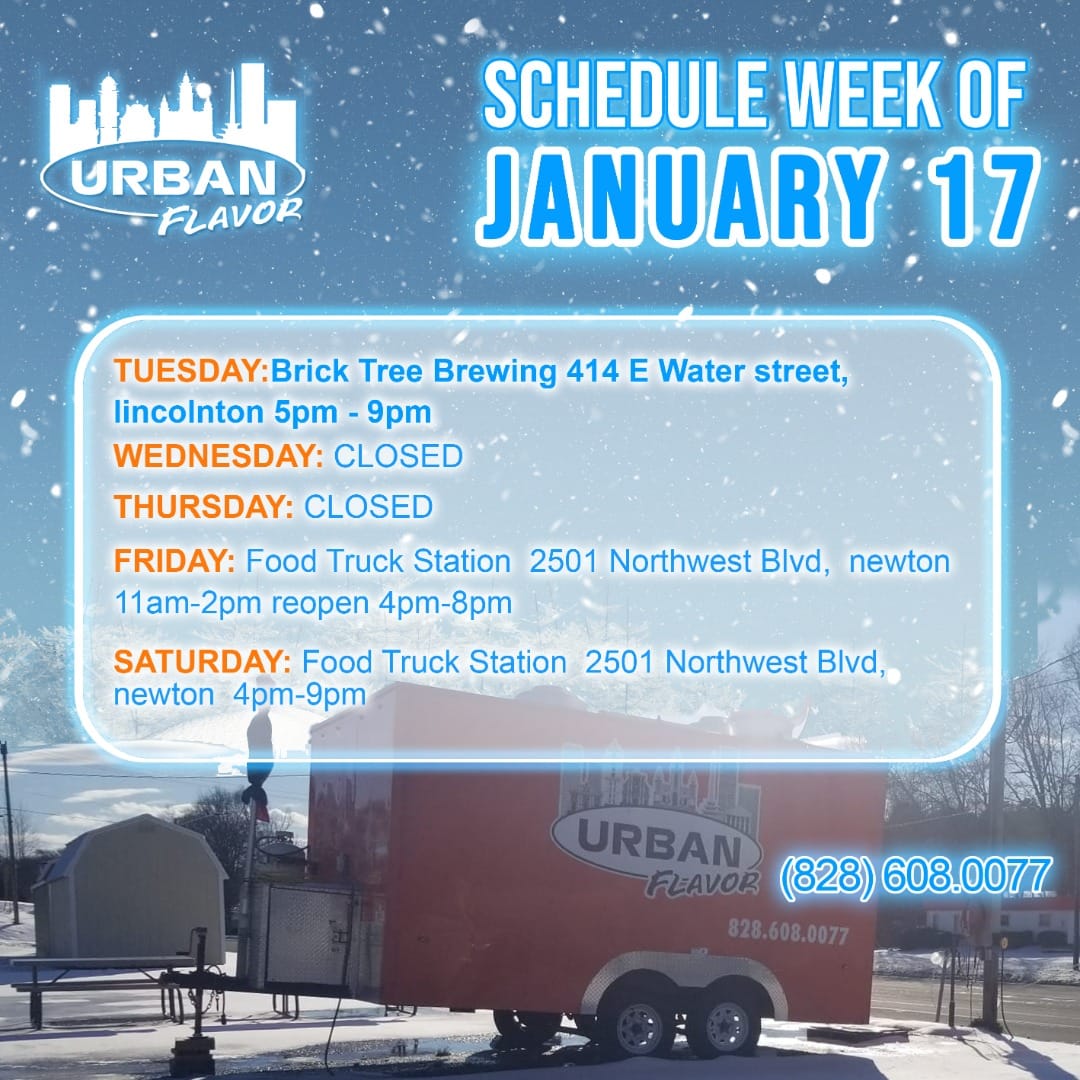 URBAN FLAVOR

SCHEDULE WEEK OF
JANUARY 17

TUESDAY:Brick Tree Brewing 414 E Water street, lincolnton 5pm - 9pm

WEDNESDAY: CLOSED

THURSDAY: CLOSED

FRIDAY: Food Truck Station 2501 Northwest Blvd, newton 11am-2pm reopen 4pm-8pm

SATURDAY: Food Truck Station 2501 Northwest Blvd, newton 4pm-9pm

URBAN FLAVOR

(828) 608.0077

828.608.0077